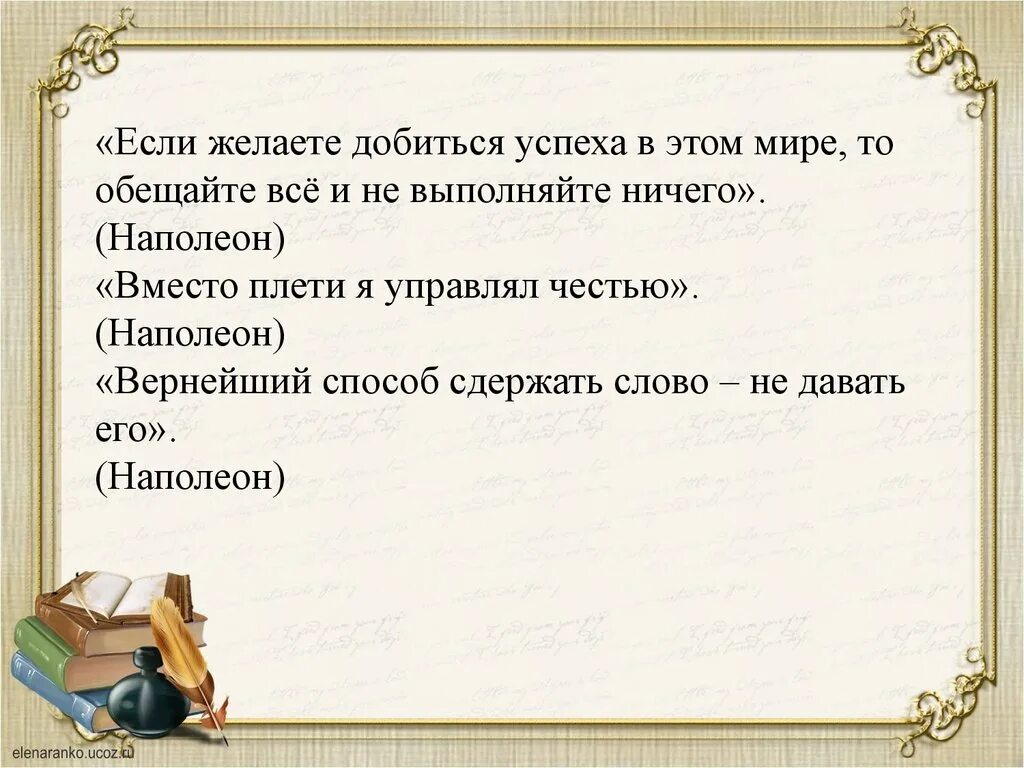 «Если желаете добиться успеха в этом мире, то обещайте всё и не выполняйте ничего».
(Наполеон)
«Вместо плети я управлял честью».
(Наполеон)
«Вернейший способ сдержать слово – не давать его».
(Наполеон)

elenaranko.ucoz.ru